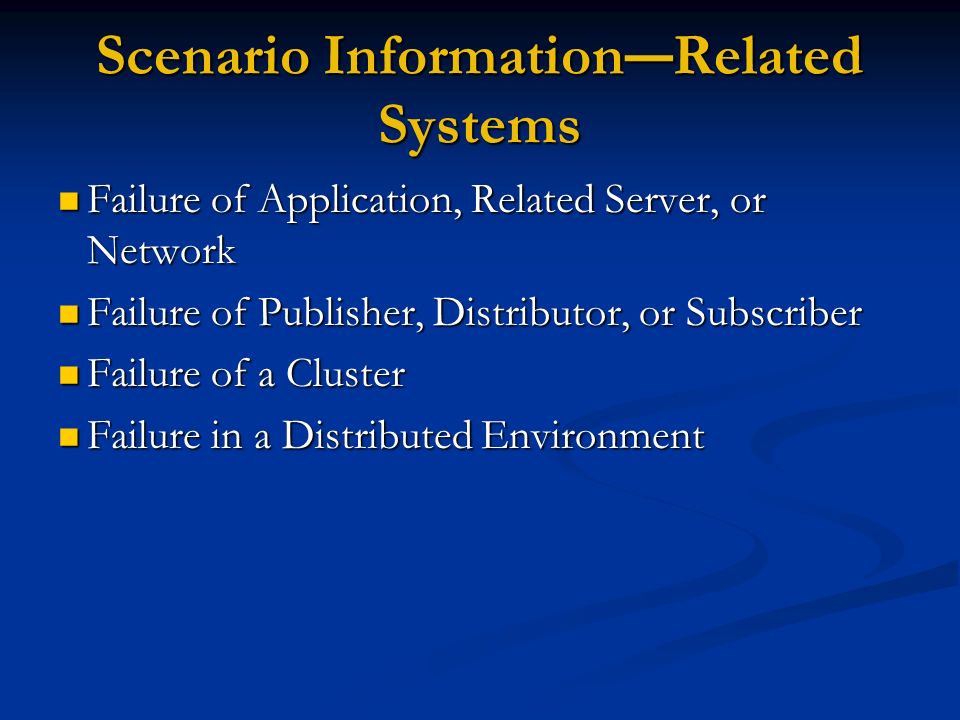 Scenario Information—Related Systems

- Failure of Application, Related Server, or Network
- Failure of Publisher, Distributor, or Subscriber
- Failure of a Cluster
- Failure in a Distributed Environment